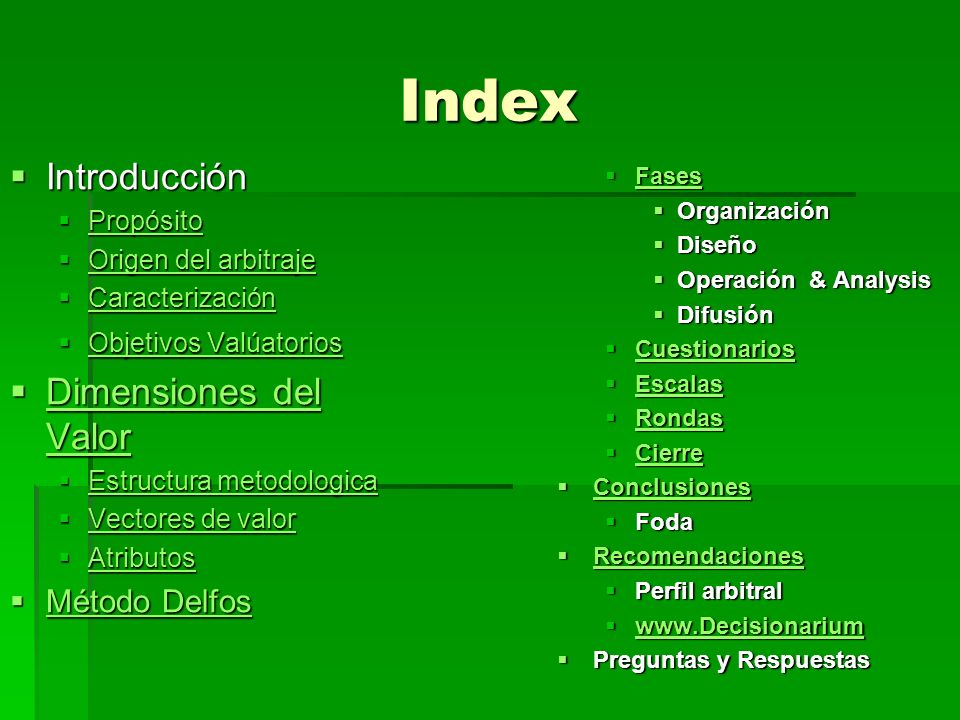 Index

Introducción

Propósito

Origen del arbitraje

Caracterización

Objetivos Valúatorios

Dimensiones del Valor

Estructura metodologica

Vectores de valor

Atributos

Método Delfos

Fases

Organización

Diseño

Operación & Analysis

Difusión

Cuestionarios

Escalas

Rondas

Cierre

Conclusiones

Foda

Recomendaciones

Perfil arbitral

www.Decisionarium

Preguntas y Respuestas